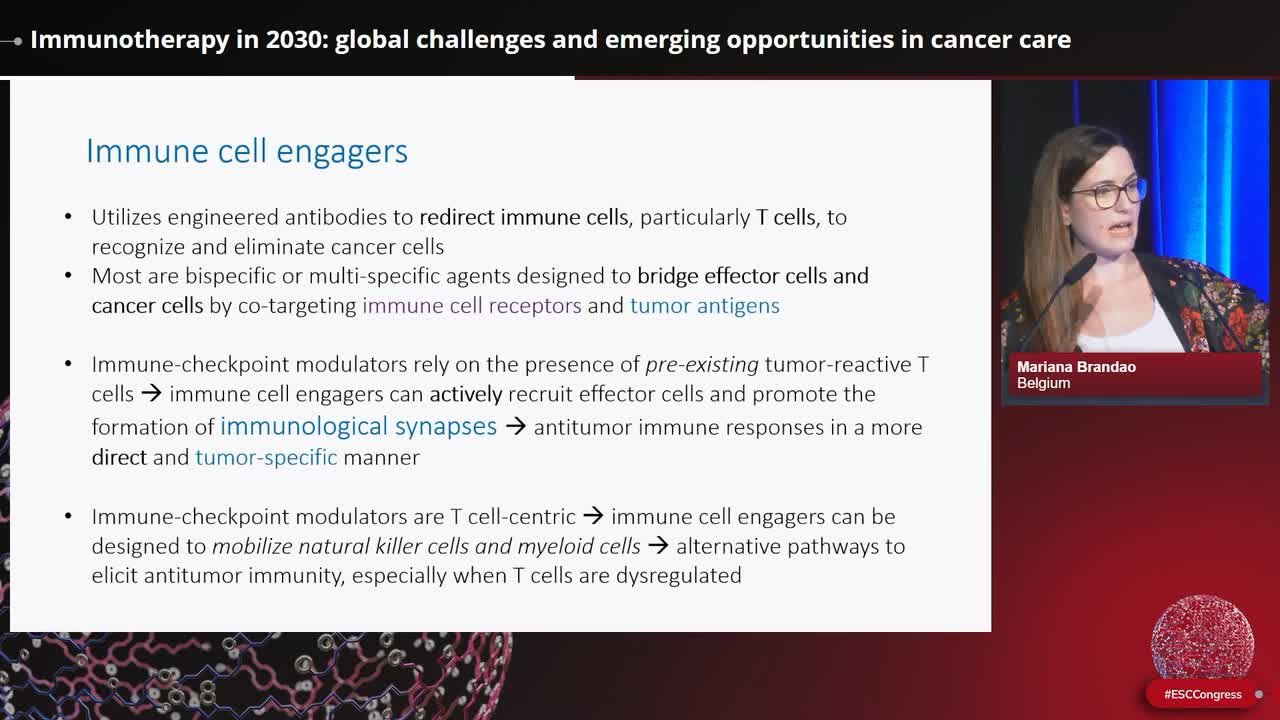 Immunotherapy in 2030: global challenges and emerging opportunities in cancer care

Immune cell engagers

• Utilizes engineered antibodies to redirect immune cells, particularly T cells, to recognize and eliminate cancer cells
• Most are bispecific or multi-specific agents designed to bridge effector cells and cancer cells by co-targeting immune cell receptors and tumor antigens

• Immune-checkpoint modulators rely on the presence of pre-existing tumor-reactive T cells → immune cell engagers can actively recruit effector cells and promote the formation of immunological synapses → antitumor immune responses in a more direct and tumor-specific manner

• Immune-checkpoint modulators are T cell-centric → immune cell engagers can be designed to mobilize natural killer cells and myeloid cells → alternative pathways to elicit antitumor immunity, especially when T cells are dysregulated

Mariana Brandao
Belgium

#ESCCongress